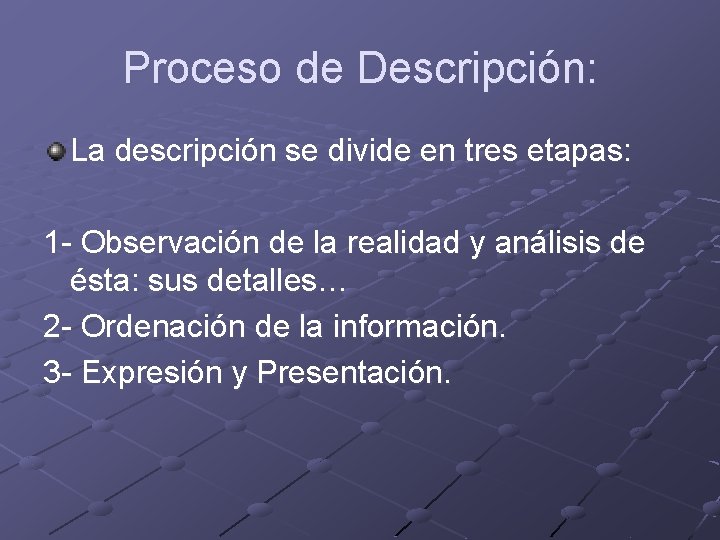 Proceso de Descripción:

• La descripción se divide en tres etapas:

1- Observación de la realidad y análisis de ésta: sus detalles…

2- Ordenación de la información.

3- Expresión y Presentación.